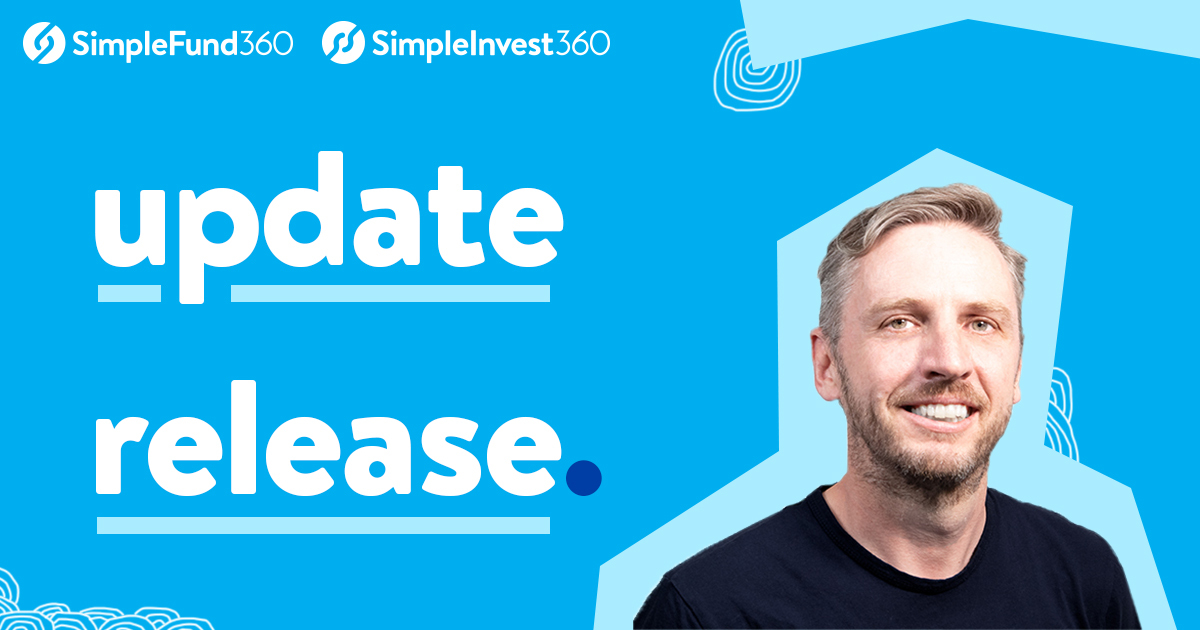 SimpleFund360 SimpleInvest360

update

release.